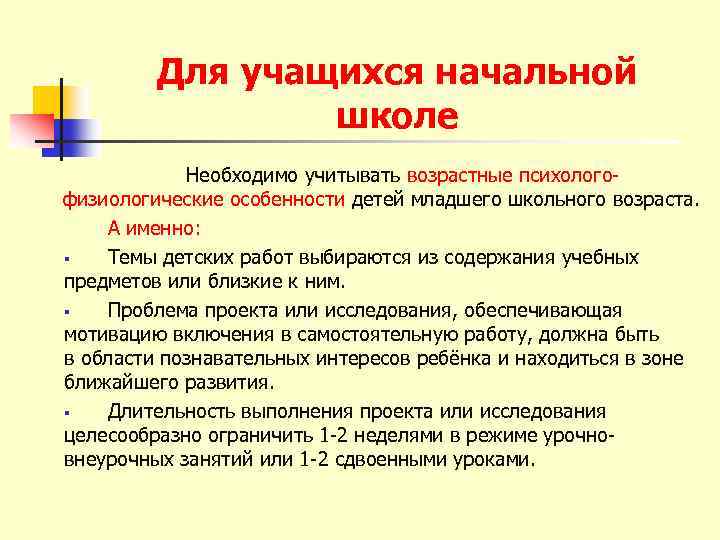 Для учащихся начальной школе

Необходимо учитывать возрастные психолого-физиологические особенности детей младшего школьного возраста.

А именно:

▪ Темы детских работ выбираются из содержания учебных предметов или близкие к ним.

▪ Проблема проекта или исследования, обеспечивающая мотивацию включения в самостоятельную работу, должна быть в области познавательных интересов ребёнка и находиться в зоне ближайшего развития.

▪ Длительность выполнения проекта или исследования целесообразно ограничить 1-2 неделями в режиме урочно-внеурочных занятий или 1-2 сдвоенными уроками.